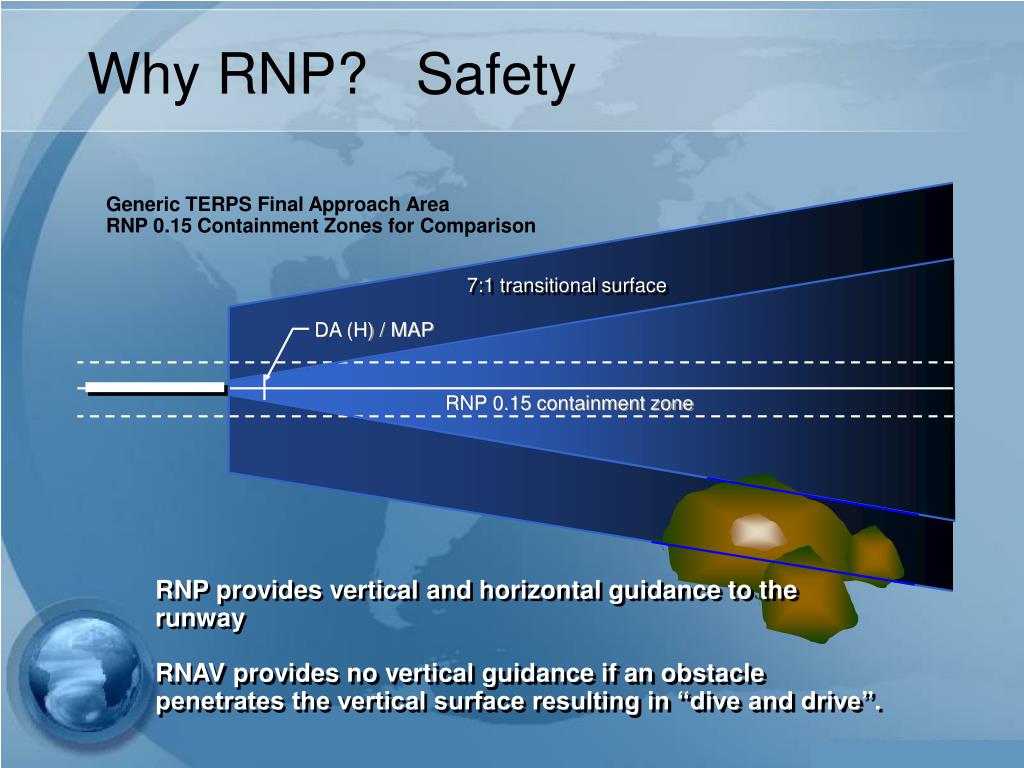 Why RNP?   Safety

Generic TERPS Final Approach Area
RNP 0.15 Containment Zones for Comparison

7:1 transitional surface

DA (H) / MAP

RNP 0.15 containment zone

RNP provides vertical and horizontal guidance to the runway

RNAV provides no vertical guidance if an obstacle penetrates the vertical surface resulting in “dive and drive”.